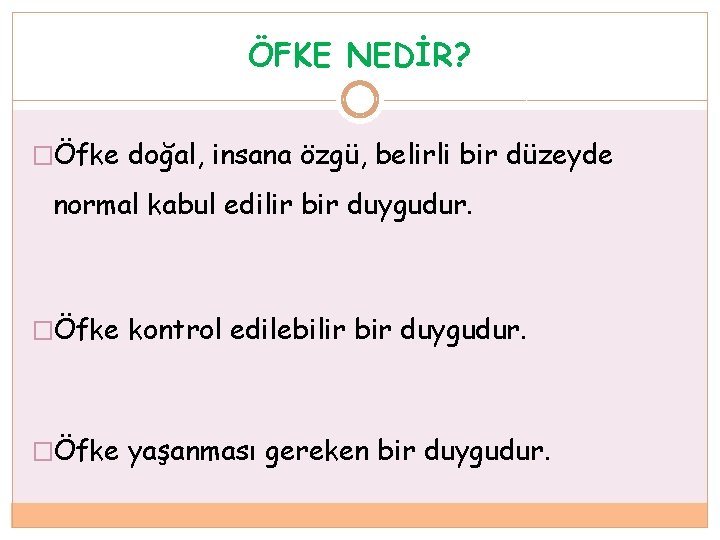 ÖFKE NEDİR?

□Öfke doğal, insana özgü, belirli bir düzeyde normal kabul edilir bir duygudur.

□Öfke kontrol edilebilir bir duygudur.

□Öfke yaşanması gereken bir duygudur.